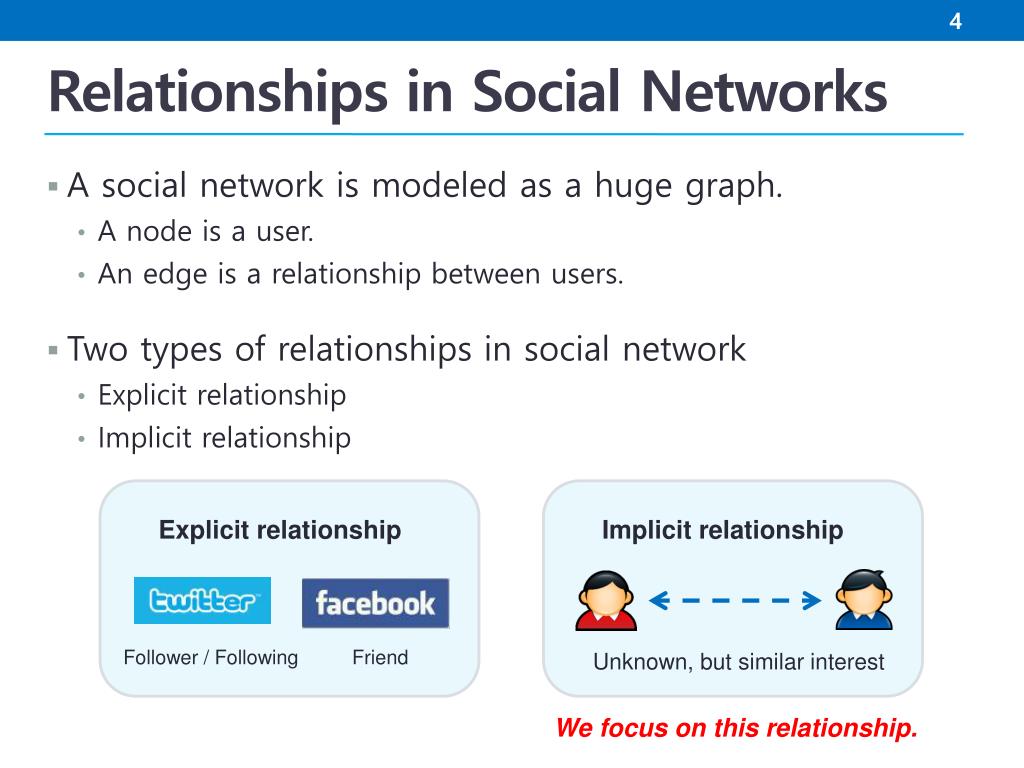 4

Relationships in Social Networks

▪ A social network is modeled as a huge graph.
• A node is a user.
• An edge is a relationship between users.

▪ Two types of relationships in social network
• Explicit relationship
• Implicit relationship

Explicit relationship

twitter

facebook

Follower / Following

Friend

Implicit relationship

Unknown, but similar interest

We focus on this relationship.